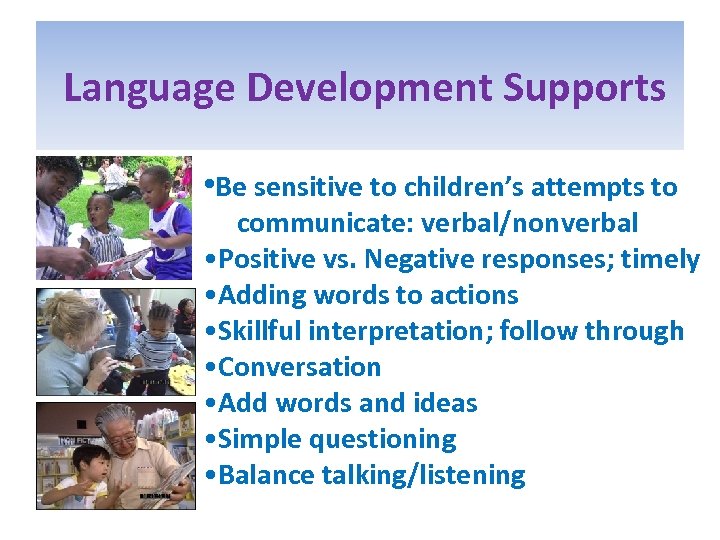 Language Development Supports

•Be sensitive to children's attempts to communicate: verbal/nonverbal
•Positive vs. Negative responses; timely
•Adding words to actions
•Skillful interpretation; follow through
•Conversation
•Add words and ideas
•Simple questioning
•Balance talking/listening